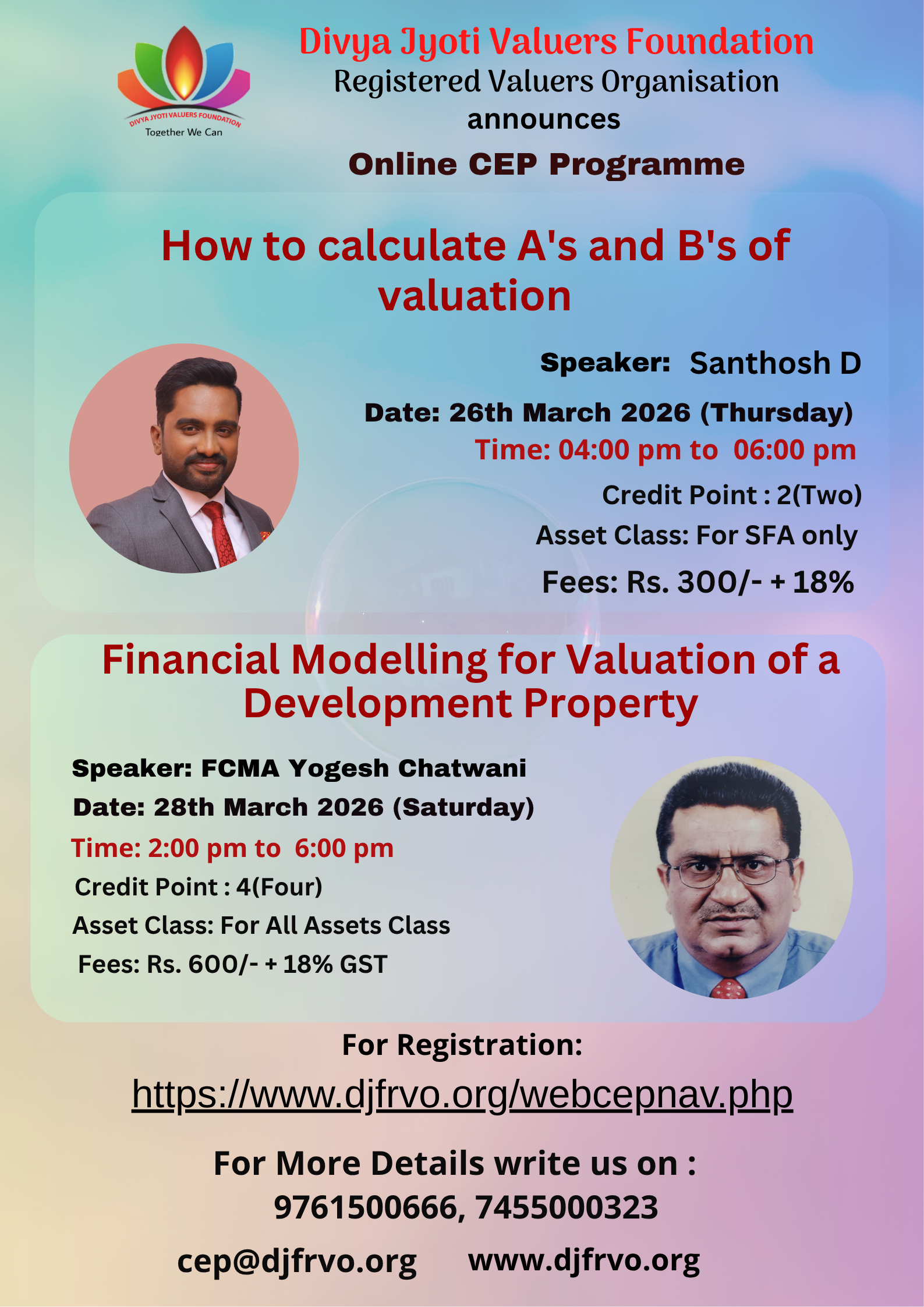 DIVYA JYOTI VALUERS FOUNDATION
Together We Can

Divya Jyoti Valuers Foundation
Registered Valuers Organisation
announces
Online CEP Programme

How to calculate A's and B's of valuation

Speaker: Santhosh D
Date: 26th March 2026 (Thursday)
Time: 04:00 pm to 06:00 pm
Credit Point : 2(Two)
Asset Class: For SFA only
Fees: Rs. 300/- + 18%

Financial Modelling for Valuation of a Development Property

Speaker: FCMA Yogesh Chatwani
Date: 28th March 2026 (Saturday)
Time: 2:00 pm to 6:00 pm
Credit Point : 4(Four)
Asset Class: For All Assets Class
Fees: Rs. 600/- + 18% GST

For Registration:
https://www.djfrvo.org/webcepnav.php

For More Details write us on :
9761500666, 7455000323
cep@djfrvo.org www.djfrvo.org